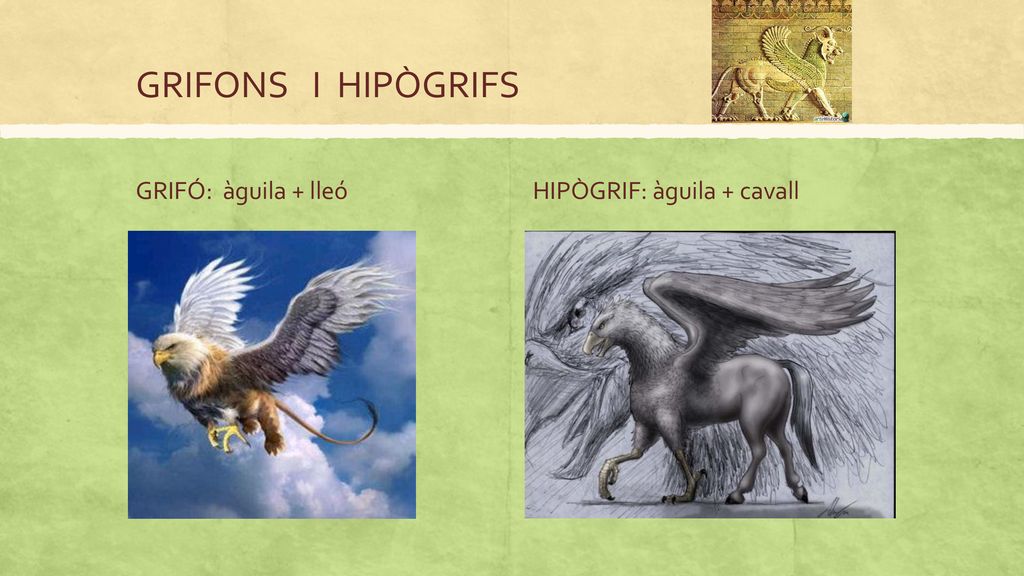 GRIFONS I HIPÒGRIFS

GRIFÓ: àguila + lleó

HIPÒGRIF: àguila + cavall